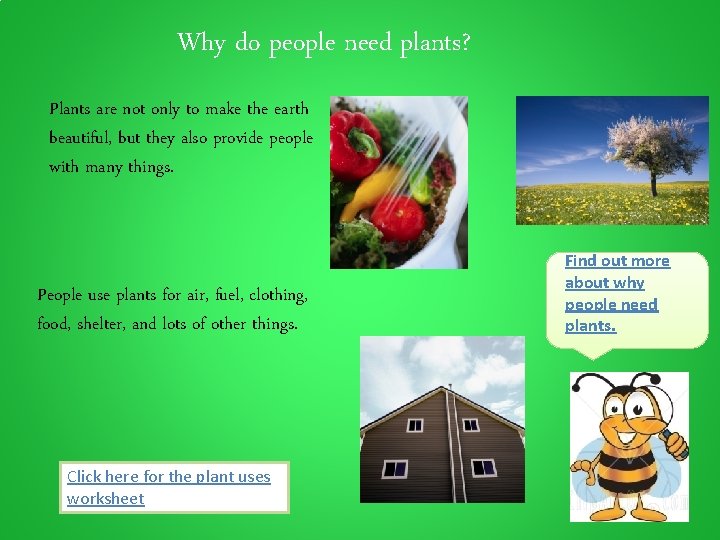 Why do people need plants?

Plants are not only to make the earth beautiful, but they also provide people with many things.

People use plants for air, fuel, clothing, food, shelter, and lots of other things.

Find out more about why people need plants.

Click here for the plant uses worksheet